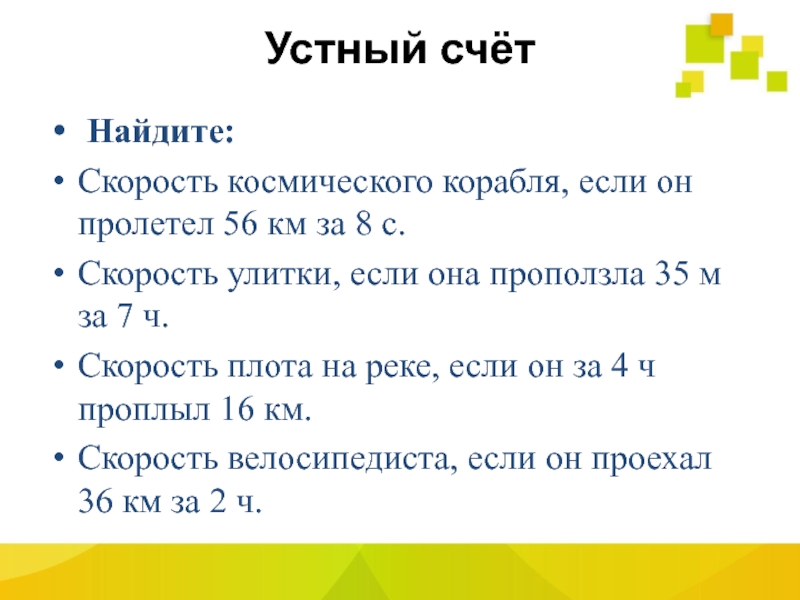 Устный счёт

• Найдите:

• Скорость космического корабля, если он пролетел 56 км за 8 с.

• Скорость улитки, если она проползла 35 м за 7 ч.

• Скорость плота на реке, если он за 4 ч проплыл 16 км.

• Скорость велосипедиста, если он проехал 36 км за 2 ч.